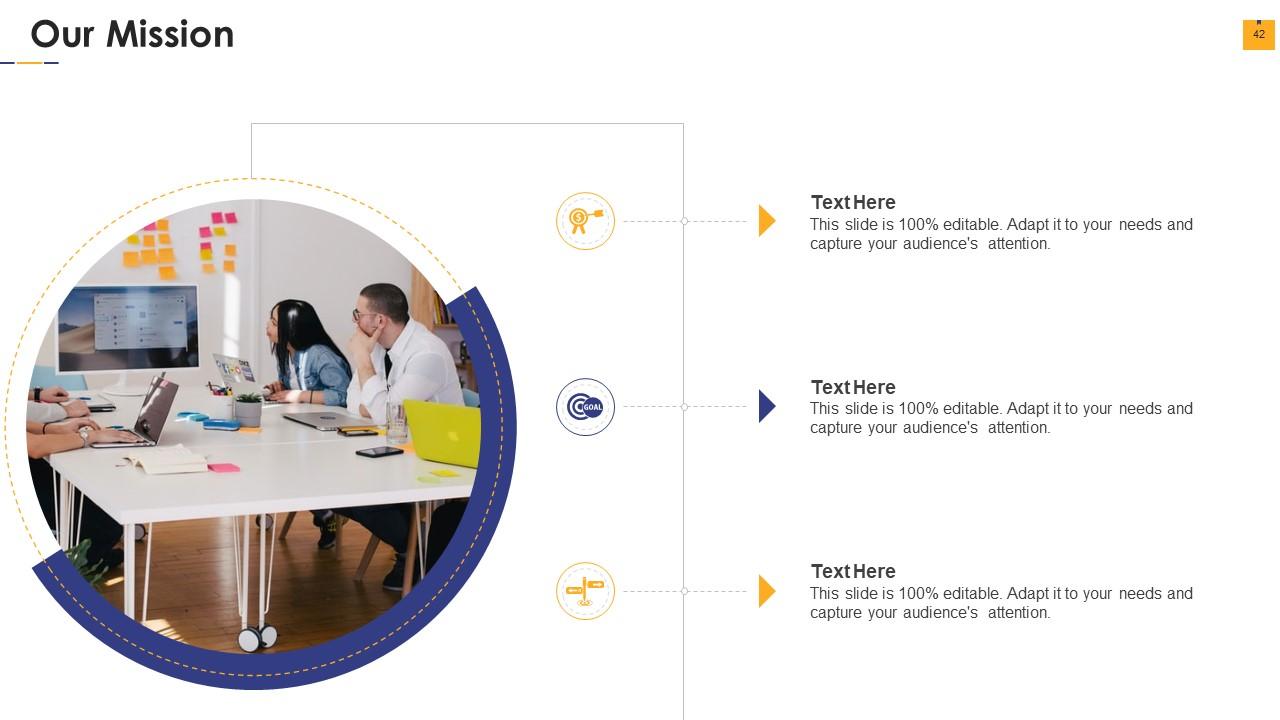 Our Mission

42

GOAL

Text Here
This slide is 100% editable. Adapt it to your needs and capture your audience's attention.

Text Here
This slide is 100% editable. Adapt it to your needs and capture your audience's attention.

Text Here
This slide is 100% editable. Adapt it to your needs and capture your audience's attention.